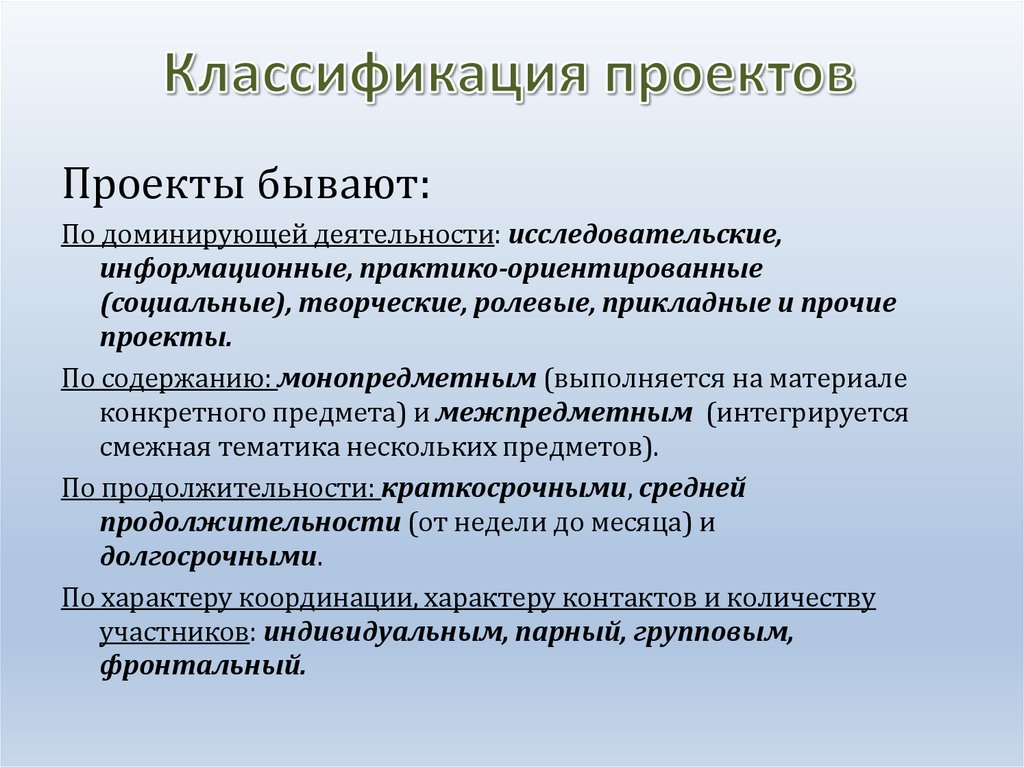 Классификация проектов

Проекты бывают:

По доминирующей деятельности: исследовательские, информационные, практико-ориентированные (социальные), творческие, ролевые, прикладные и прочие проекты.

По содержанию: монопредметным (выполняется на материале конкретного предмета) и межпредметным (интегрируется смежная тематика нескольких предметов).

По продолжительности: краткосрочными, средней продолжительности (от недели до месяца) и долгосрочными.

По характеру координации, характеру контактов и количеству участников: индивидуальным, парный, групповым, фронтальный.